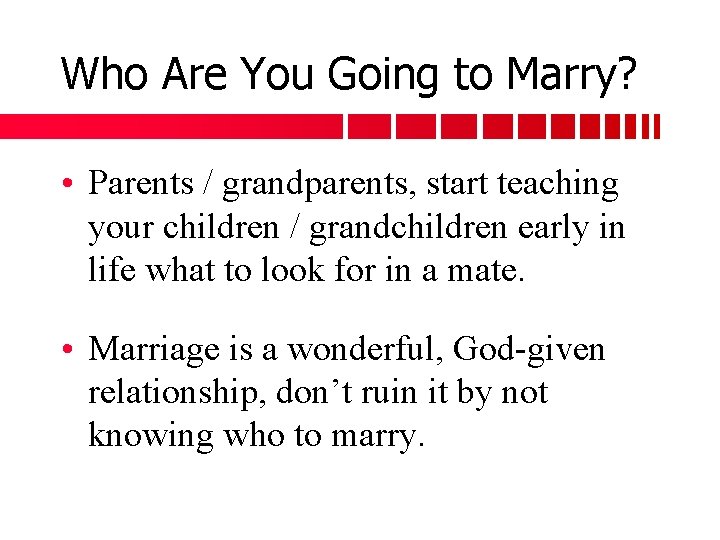 Who Are You Going to Marry?

• Parents / grandparents, start teaching your children / grandchildren early in life what to look for in a mate.

• Marriage is a wonderful, God-given relationship, don’t ruin it by not knowing who to marry.